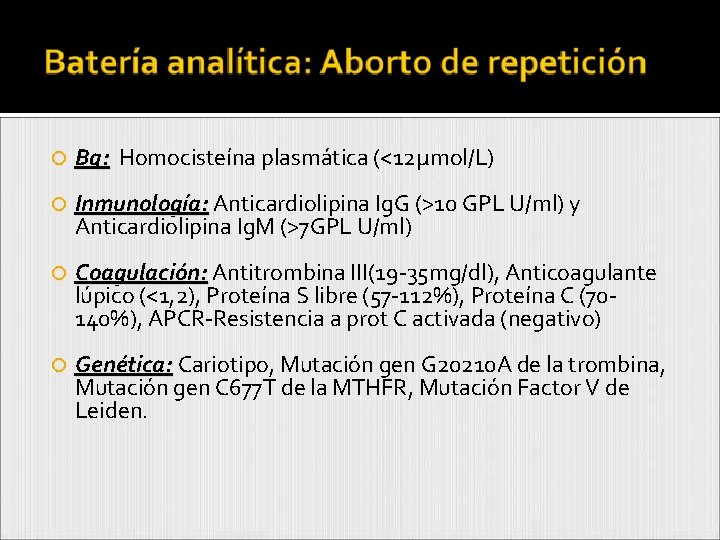 Batería analítica: Aborto de repetición

Bq: Homocisteína plasmática (<12µmol/L)

Inmunología: Anticardiolipina IgG (>10 GPL U/ml) y Anticardiolipina IgM (>7GPL U/ml)

Coagulación: Antitrombina III(19-35mg/dl), Anticoagulante lúpico (<1,2), Proteína S libre (57-112%), Proteína C (70-140%), APCR-Resistencia a prot C activada (negativo)

Genética: Cariotipo, Mutación gen G20210A de la trombina, Mutación gen C677T de la MTHFR, Mutación Factor V de Leiden.